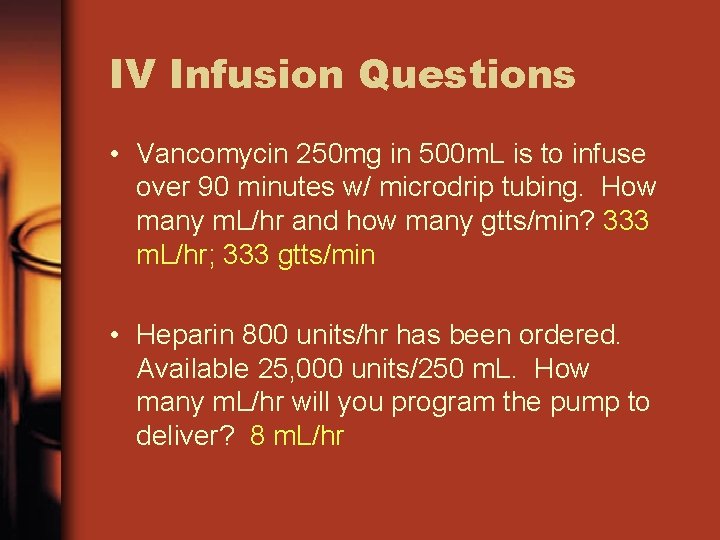 IV Infusion Questions

• Vancomycin 250mg in 500mL is to infuse over 90 minutes w/ microdrip tubing. How many mL/hr and how many gtts/min? 333 mL/hr; 333 gtts/min

• Heparin 800 units/hr has been ordered. Available 25,000 units/250 mL. How many mL/hr will you program the pump to deliver? 8 mL/hr